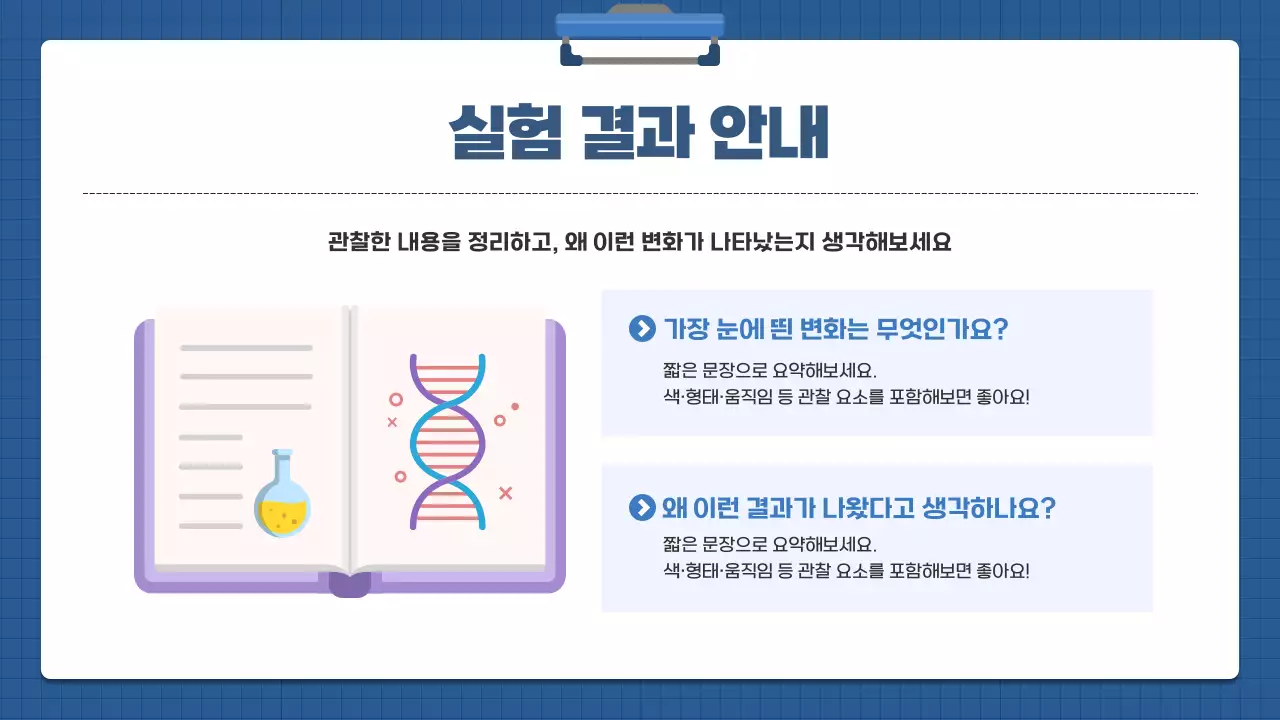 실험 결과 안내

관찰한 내용을 정리하고, 왜 이런 변화가 나타났는지 생각해보세요

가장 눈에 띈 변화는 무엇인가요?

짧은 문장으로 요약해보세요.
색·형태·움직임 등 관찰 요소를 포함해보면 좋아요!

왜 이런 결과가 나왔다고 생각하나요?

짧은 문장으로 요약해보세요.
색·형태·움직임 등 관찰 요소를 포함해보면 좋아요!